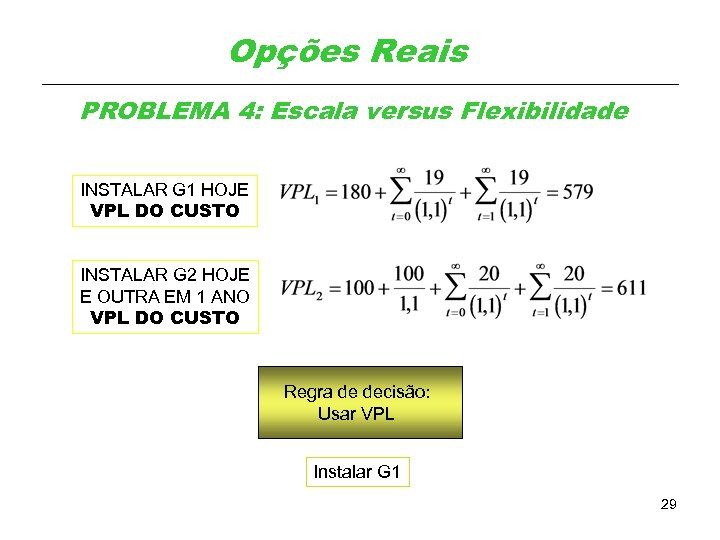 Opções Reais

PROBLEMA 4: Escala versus Flexibilidade

INSTALAR G1 HOJE
VPL DO CUSTO

$VPL_1 = 180 + \sum_{t=0}^{\infty} \frac{19}{(1,1)^t} + \sum_{t=1}^{\infty} \frac{19}{(1,1)^t} = 579$

INSTALAR G2 HOJE
E OUTRA EM 1 ANO
VPL DO CUSTO

$VPL_2 = 100 + \frac{100}{1,1} + \sum_{t=0}^{\infty} \frac{20}{(1,1)^t} + \sum_{t=1}^{\infty} \frac{20}{(1,1)^t} = 611$

Regra de decisão:
Usar VPL

Instalar G1

29